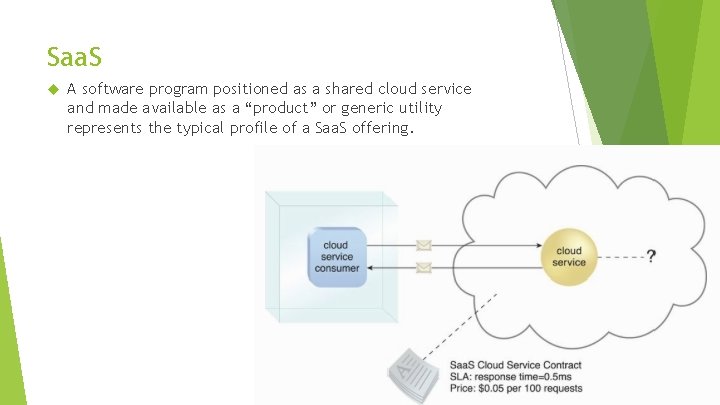 SaaS

A software program positioned as a shared cloud service and made available as a “product” or generic utility represents the typical profile of a SaaS offering.

cloud service consumer

cloud service

?

SaaS Cloud Service Contract
SLA: response time=0.5ms
Price: $0.05 per 100 requests